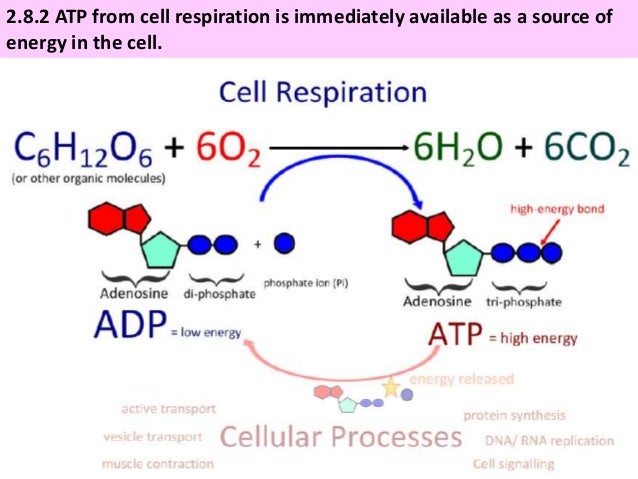 2.8.2 ATP from cell respiration is immediately available as a source of energy in the cell.

Cell Respiration

$C_6H_{12}O_6 + 6O_2 \longrightarrow 6H_2O + 6CO_2$

(or other organic molecules)

high-energy bond

+

Adenosine di-phosphate

phosphate ion (Pi)

Adenosine tri-phosphate

ADP = low energy

ATP = high energy

energy released

active transport

vesicle transport

muscle contraction

Cellular Processes

protein synthesis

DNA/ RNA replication

Cell signalling